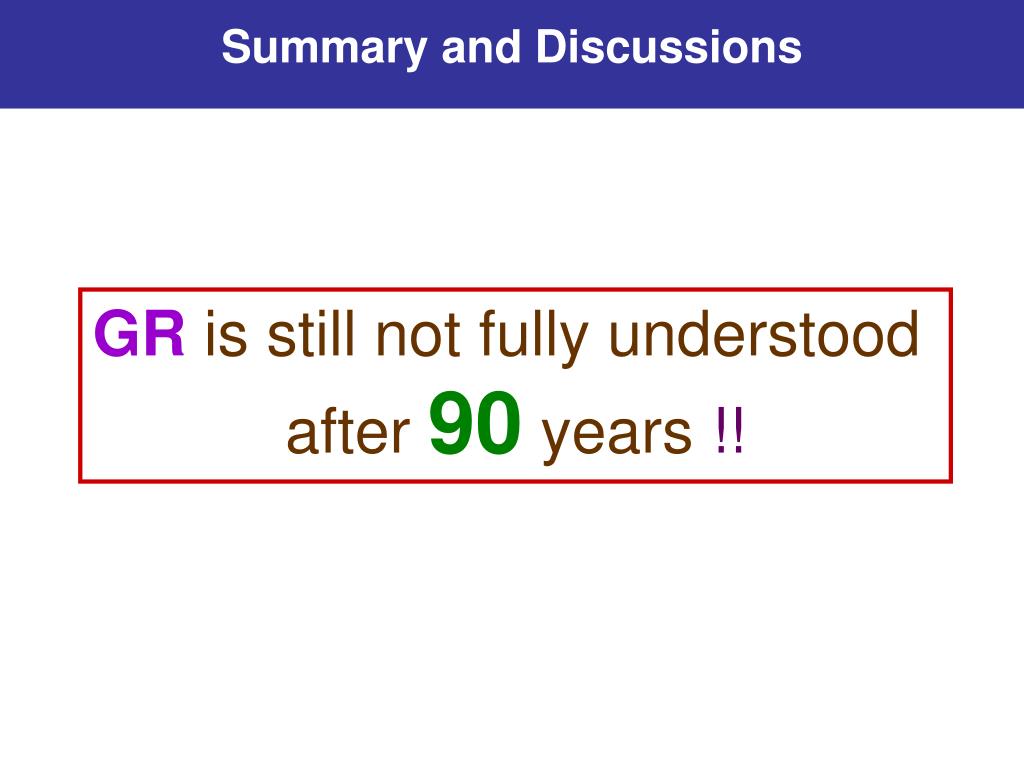 Summary and Discussions

GR is still not fully understood after 90 years !!